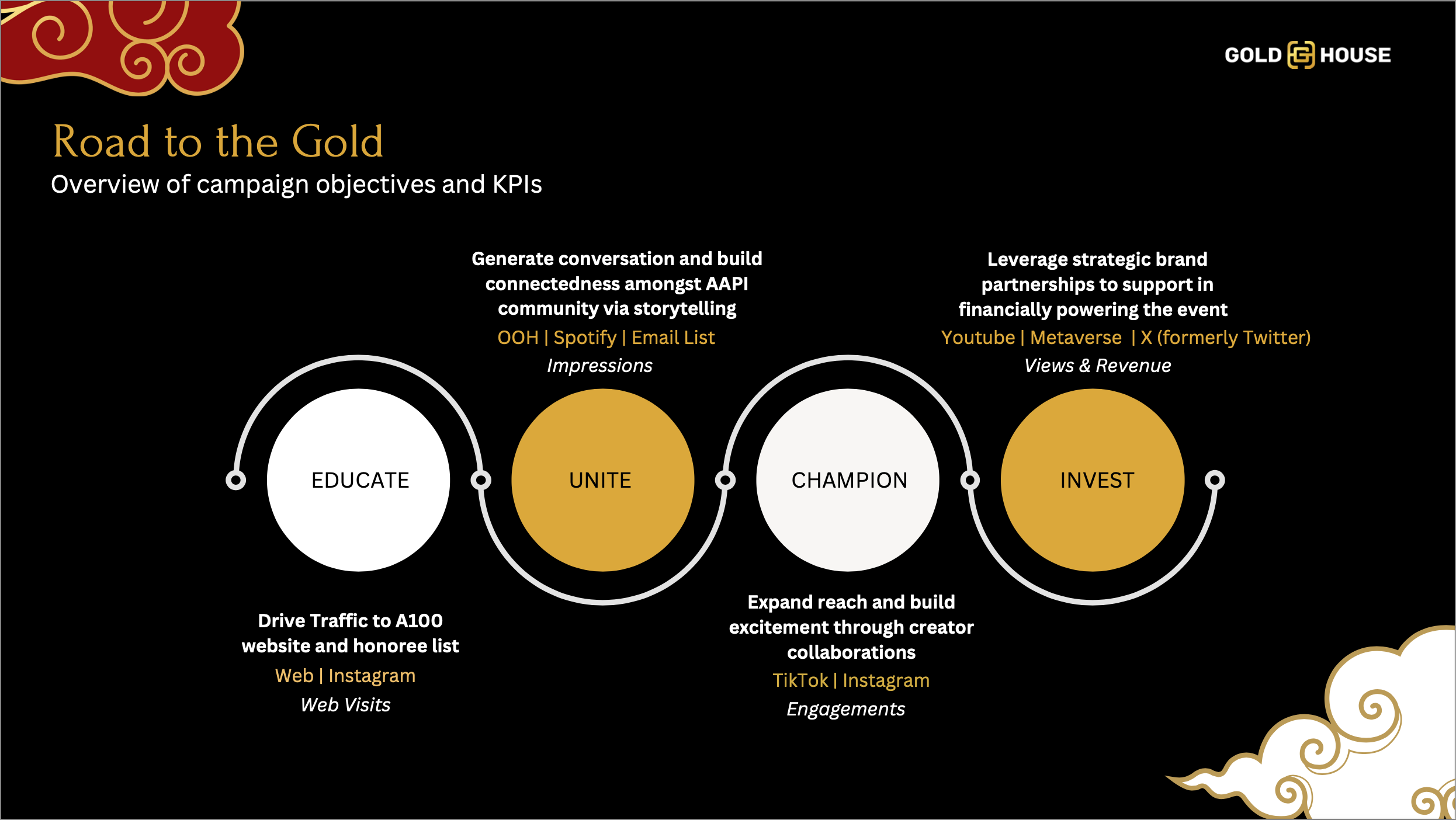 GOLD HOUSE

Road to the Gold
Overview of campaign objectives and KPIs

EDUCATE

Drive Traffic to A100 website and honoree list
Web | Instagram
Web Visits

Generate conversation and build connectedness amongst AAPI community via storytelling
OOH | Spotify | Email List
Impressions

UNITE

CHAMPION

Expand reach and build excitement through creator collaborations
TikTok | Instagram
Engagements

Leverage strategic brand partnerships to support in financially powering the event
Youtube | Metaverse | X (formerly Twitter)
Views & Revenue

INVEST